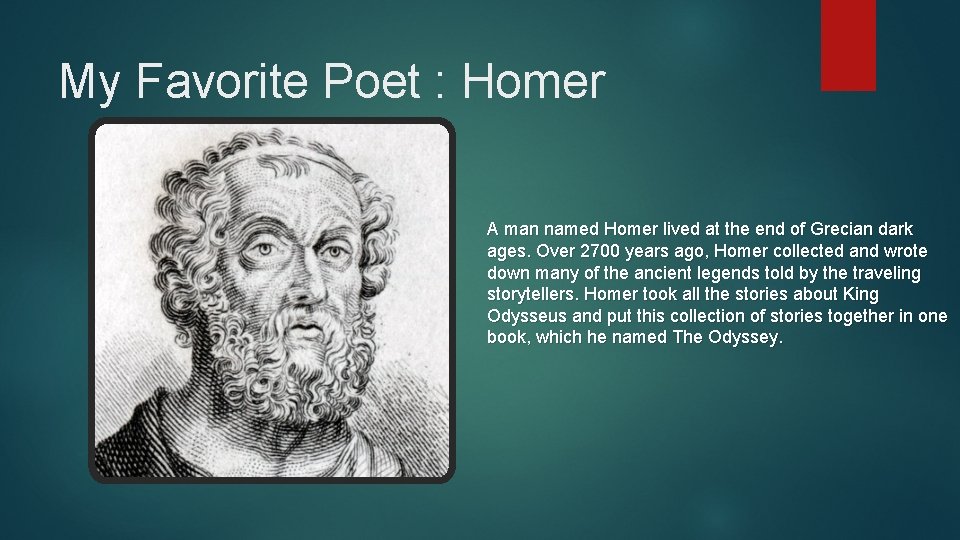 My Favorite Poet : Homer

A man named Homer lived at the end of Grecian dark ages. Over 2700 years ago, Homer collected and wrote down many of the ancient legends told by the traveling storytellers. Homer took all the stories about King Odysseus and put this collection of stories together in one book, which he named The Odyssey.